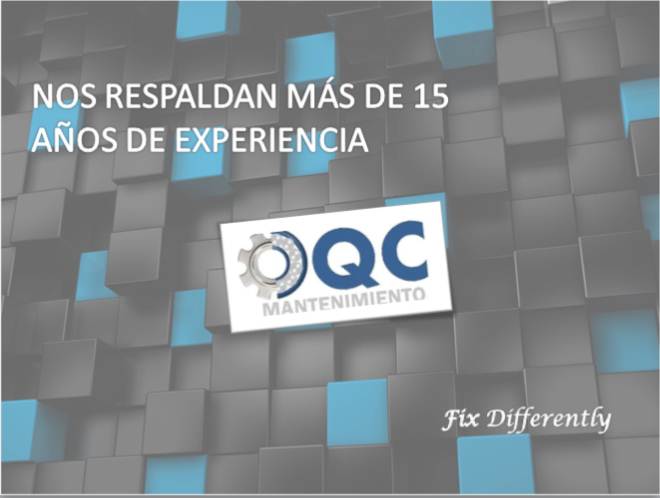 NOS RESPALDAN MÁS DE 15 AÑOS DE EXPERIENCIA

QC
MANTENIMIENTO

Fix Differently